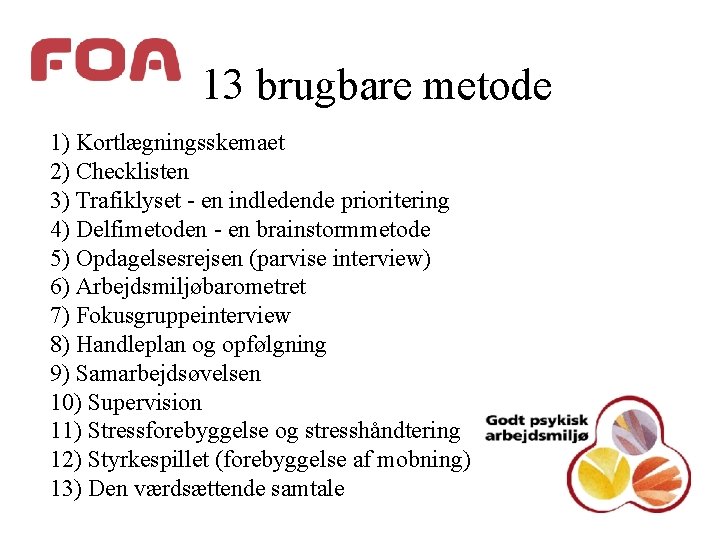 FOA

13 brugbare metode

1) Kortlægningsskemaet
2) Checklisten
3) Trafiklyset - en indledende prioritering
4) Delfimetoden - en brainstormmetode
5) Opdagelsesrejsen (parvise interview)
6) Arbejdsmiljøbarometret
7) Fokusgruppeinterview
8) Handleplan og opfølgning
9) Samarbejdsøvelsen
10) Supervision
11) Stressforebyggelse og stresshåndtering
12) Styrkespillet (forebyggelse af mobning)
13) Den værdsættende samtale

Godt psykisk arbejdsmiljø